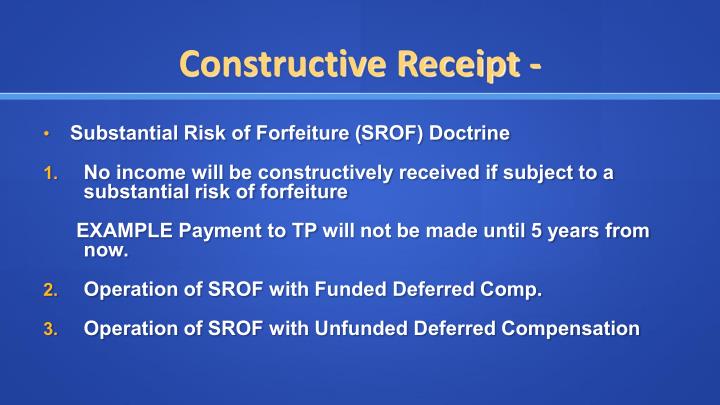 Constructive Receipt -

• Substantial Risk of Forfeiture (SROF) Doctrine

1. No income will be constructively received if subject to a substantial risk of forfeiture

EXAMPLE Payment to TP will not be made until 5 years from now.

2. Operation of SROF with Funded Deferred Comp.

3. Operation of SROF with Unfunded Deferred Compensation